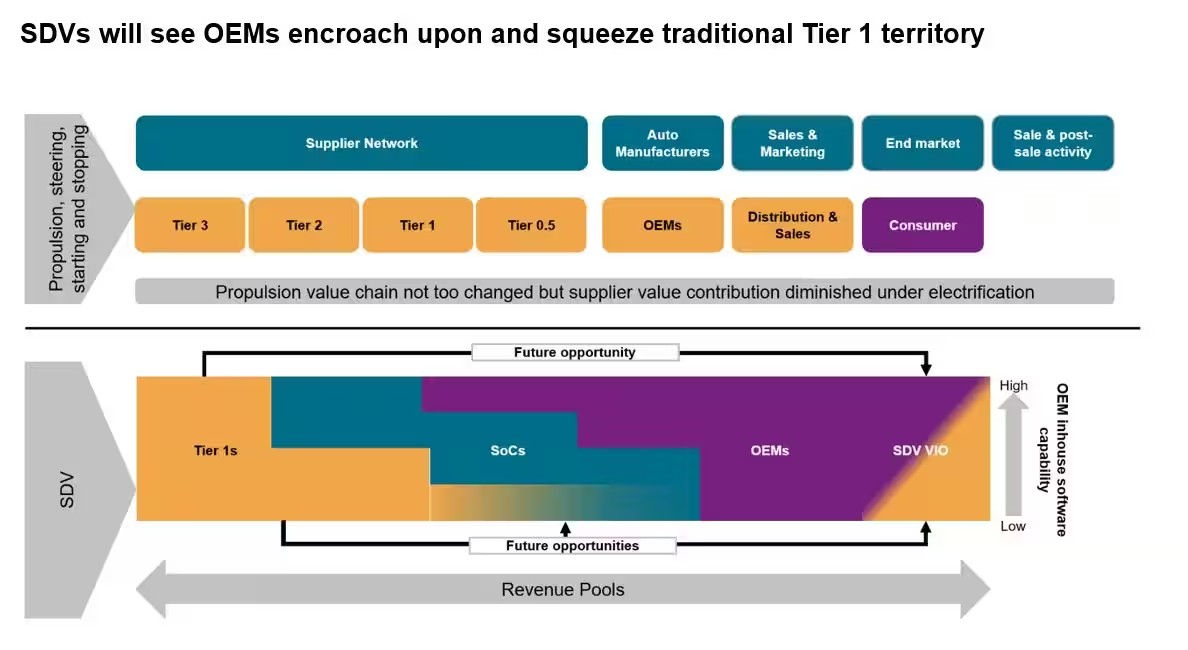 SDVs will see OEMs encroach upon and squeeze traditional Tier 1 territory

Propulsion, steering, starting and stopping

Supplier Network

Auto Manufacturers

Sales & Marketing

End market

Sale & post-sale activity

Tier 3

Tier 2

Tier 1

Tier 0.5

OEMs

Distribution & Sales

Consumer

Propulsion value chain not too changed but supplier value contribution diminished under electrification

SDV

Future opportunity

Tier 1s

SoCs

OEMs

SDV VIO

High

Low

OEM inhouse software capability

Future opportunities

Revenue Pools